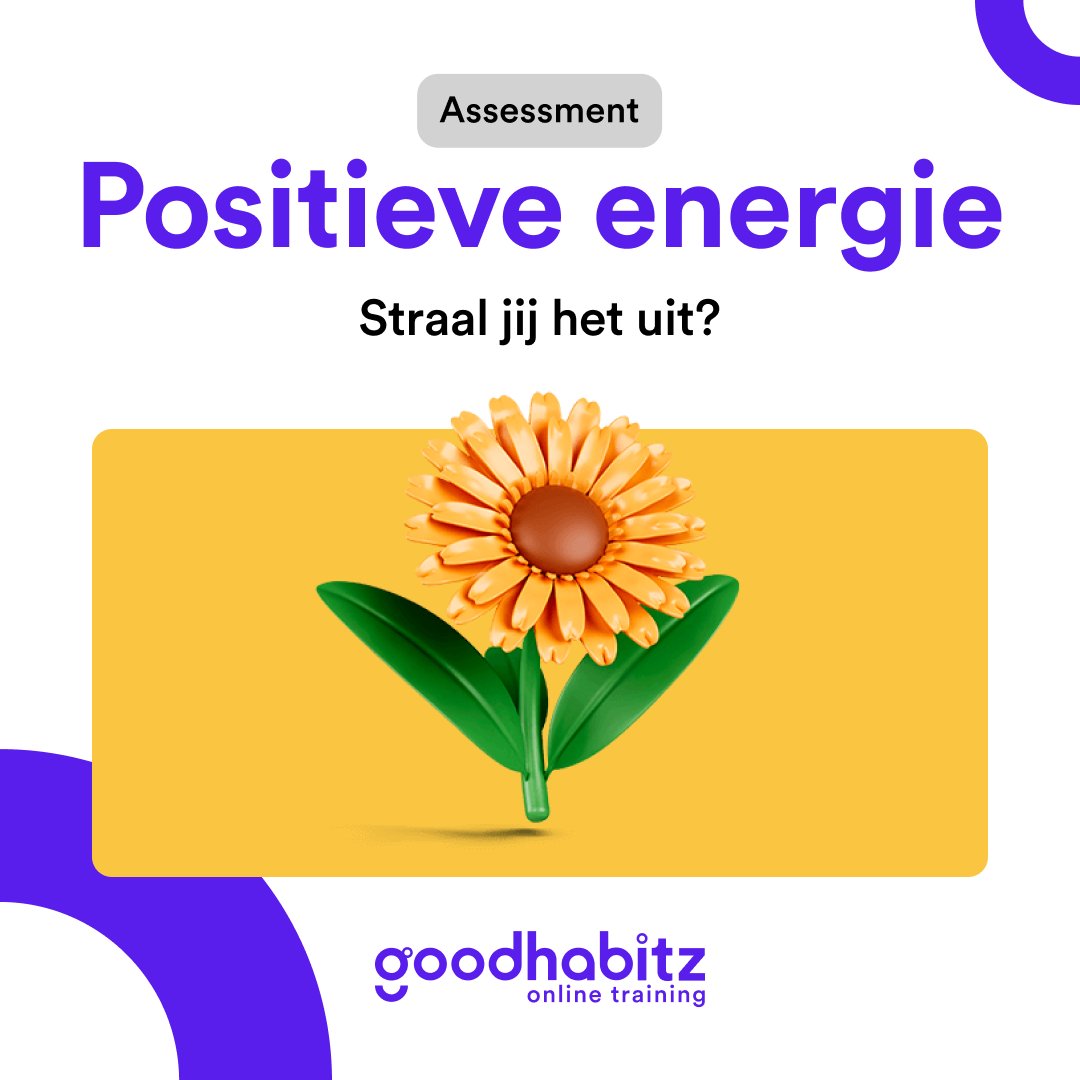 Assessment

Positieve energie

Straal jij het uit?

goodhabitz
online training